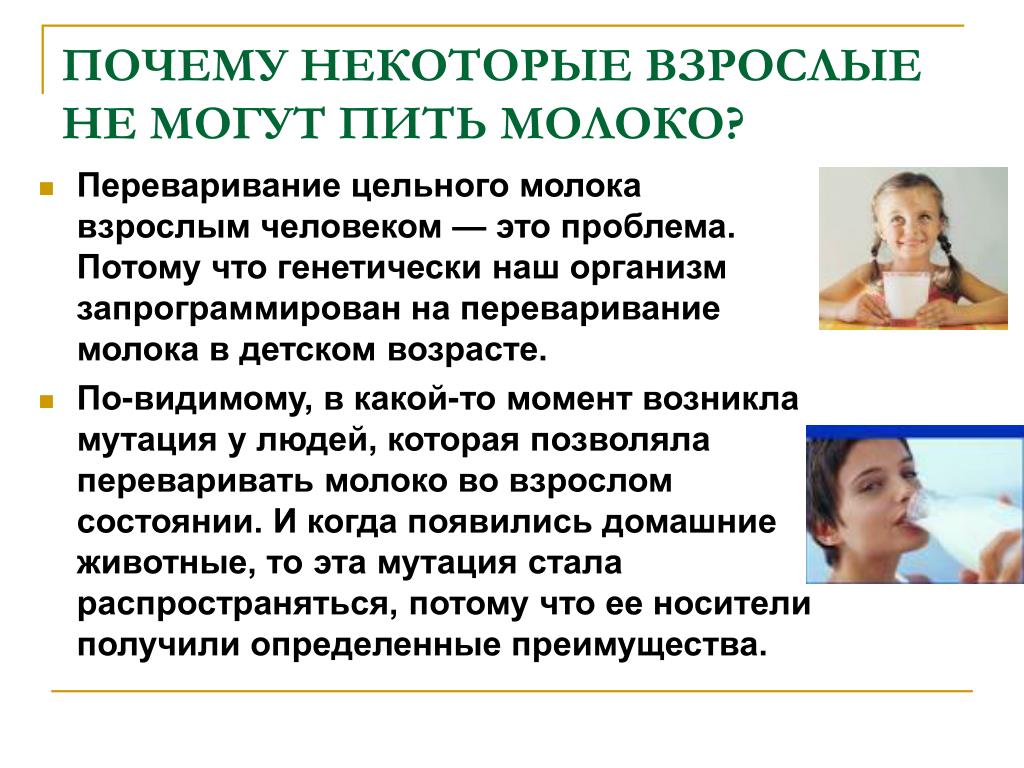 ПОЧЕМУ НЕКОТОРЫЕ ВЗРОСЛЫЕ НЕ МОГУТ ПИТЬ МОЛОКО?

Переваривание цельного молока взрослым человеком — это проблема. Потому что генетически наш организм запрограммирован на переваривание молока в детском возрасте.

По-видимому, в какой-то момент возникла мутация у людей, которая позволяла переваривать молоко во взрослом состоянии. И когда появились домашние животные, то эта мутация стала распространяться, потому что ее носители получили определенные преимущества.